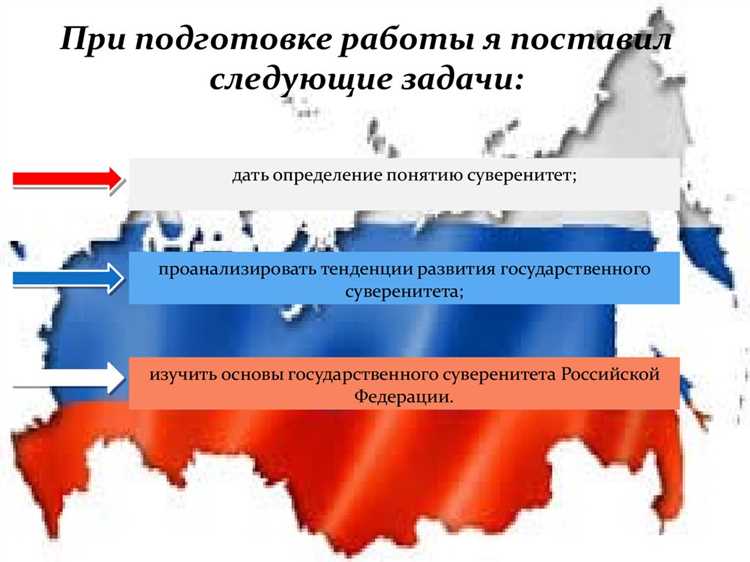 При подготовке работы я поставил следующие задачи:

дать определение понятию суверенитет;

проанализировать тенденции развития государственного суверенитета;

изучить основы государственного суверенитета Российской Федерации.